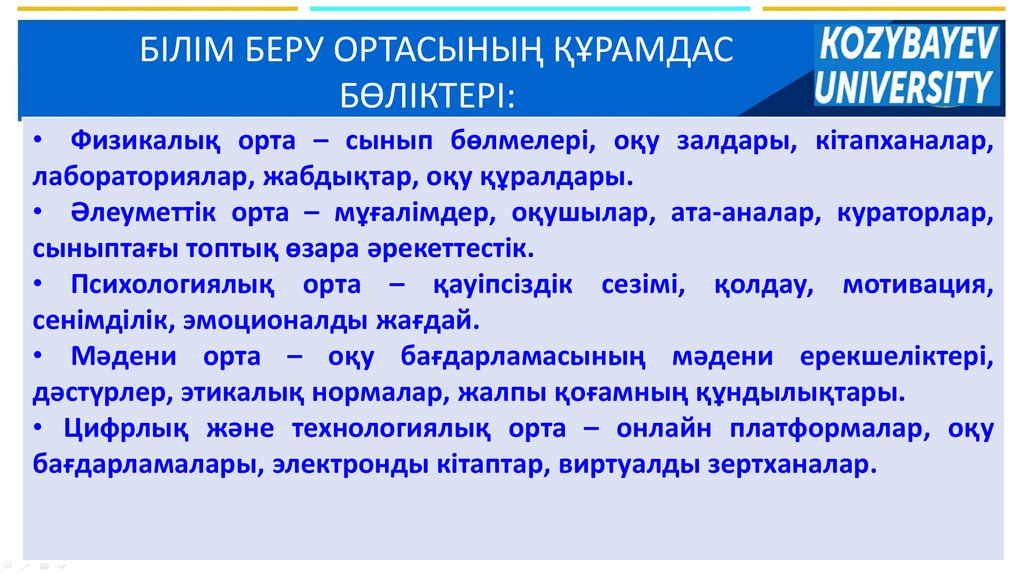 БІЛІМ БЕРУ ОРТАСЫНЫҢ ҚҰРАМДАС БӨЛІКТЕРІ:

KOZYBAYEV UNIVERSITY

• Физикалық орта – сынып бөлмелері, оқу залдары, кітапханалар, лабораториялар, жабдықтар, оқу құралдары.
• Әлеуметтік орта – мұғалімдер, оқушылар, ата-аналар, кураторлар, сыныптағы топтық өзара әрекеттестік.
• Психологиялық орта – қауіпсіздік сезімі, қолдау, мотивация, сенімділік, эмоционалды жағдай.
• Мәдени орта – оқу бағдарламасының мәдени ерекшеліктері, дәстүрлер, этикалық нормалар, жалпы қоғамның құндылықтары.
• Цифрлық және технологиялық орта – онлайн платформалар, оқу бағдарламалары, электронды кітаптар, виртуалды зертханалар.